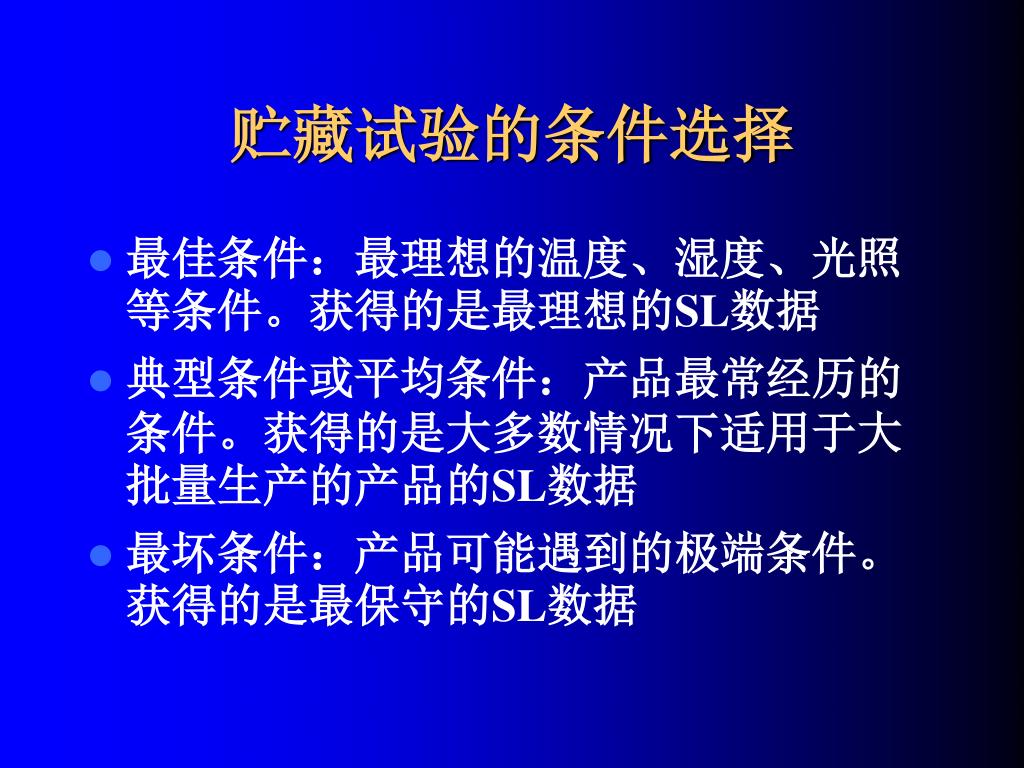 贮藏试验的条件选择

最佳条件：最理想的温度、湿度、光照等条件。获得的是最理想的SL数据

典型条件或平均条件：产品最常经历的条件。获得的是大多数情况下适用于大批量生产的产品的SL数据

最坏条件：产品可能遇到的极端条件。获得的是最保守的SL数据